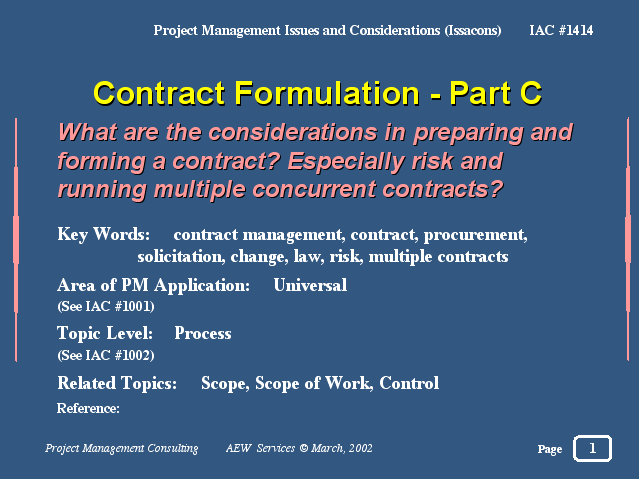 Project Management Issues and Considerations (Issacons) IAC #1414

Contract Formulation - Part C

What are the considerations in preparing and forming a contract? Especially risk and running multiple concurrent contracts?

Key Words: contract management, contract, procurement, solicitation, change, law, risk, multiple contracts

Area of PM Application: Universal
(See IAC #1001)

Topic Level: Process
(See IAC #1002)

Related Topics: Scope, Scope of Work, Control

Reference:

Project Management Consulting AEW Services © March, 2002

Page 1